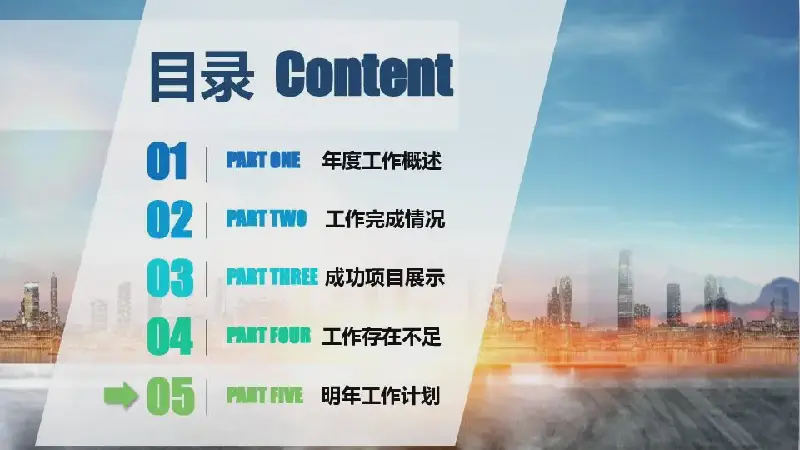 目录 Content

01 PART ONE 年度工作概述

02 PART TWO 工作完成情况

03 PART THREE 成功项目展示

04 PART FOUR 工作存在不足

05 PART FIVE 明年工作计划